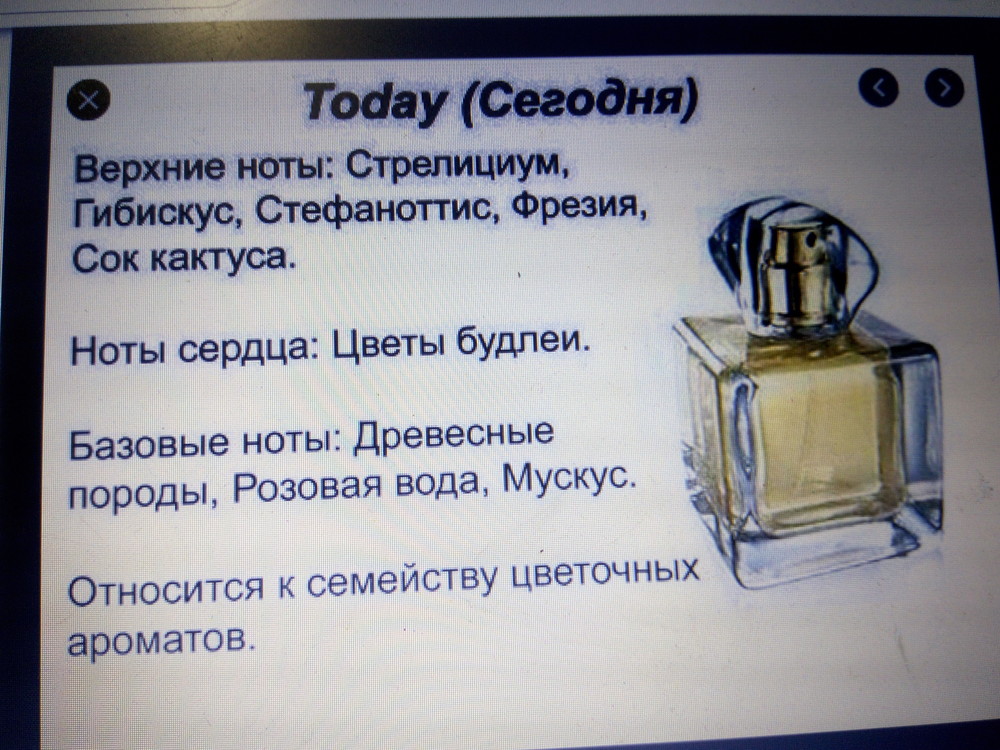 Today (Сегодня)

Верхние ноты: Стрелициум, Гибискус, Стефаноттис, Фрезия, Сок кактуса.

Ноты сердца: Цветы будлеи.

Базовые ноты: Древесные породы, Розовая вода, Мускус.

Относится к семейству цветочных ароматов.